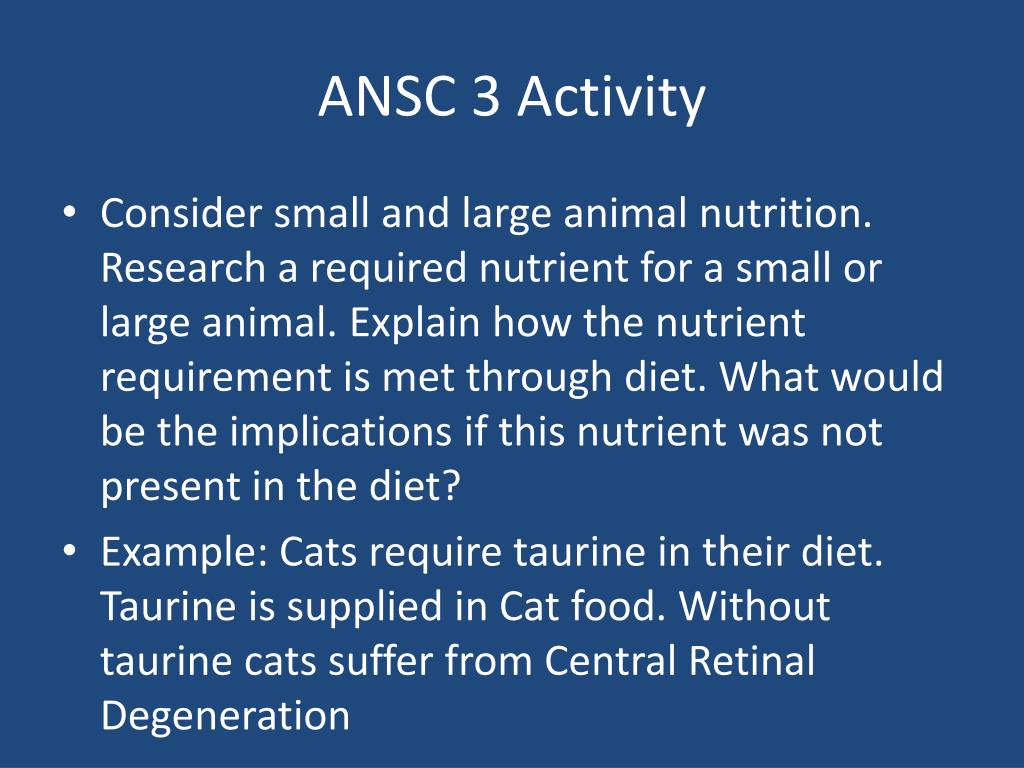 ANSC 3 Activity

• Consider small and large animal nutrition. Research a required nutrient for a small or large animal. Explain how the nutrient requirement is met through diet. What would be the implications if this nutrient was not present in the diet?
• Example: Cats require taurine in their diet. Taurine is supplied in Cat food. Without taurine cats suffer from Central Retinal Degeneration